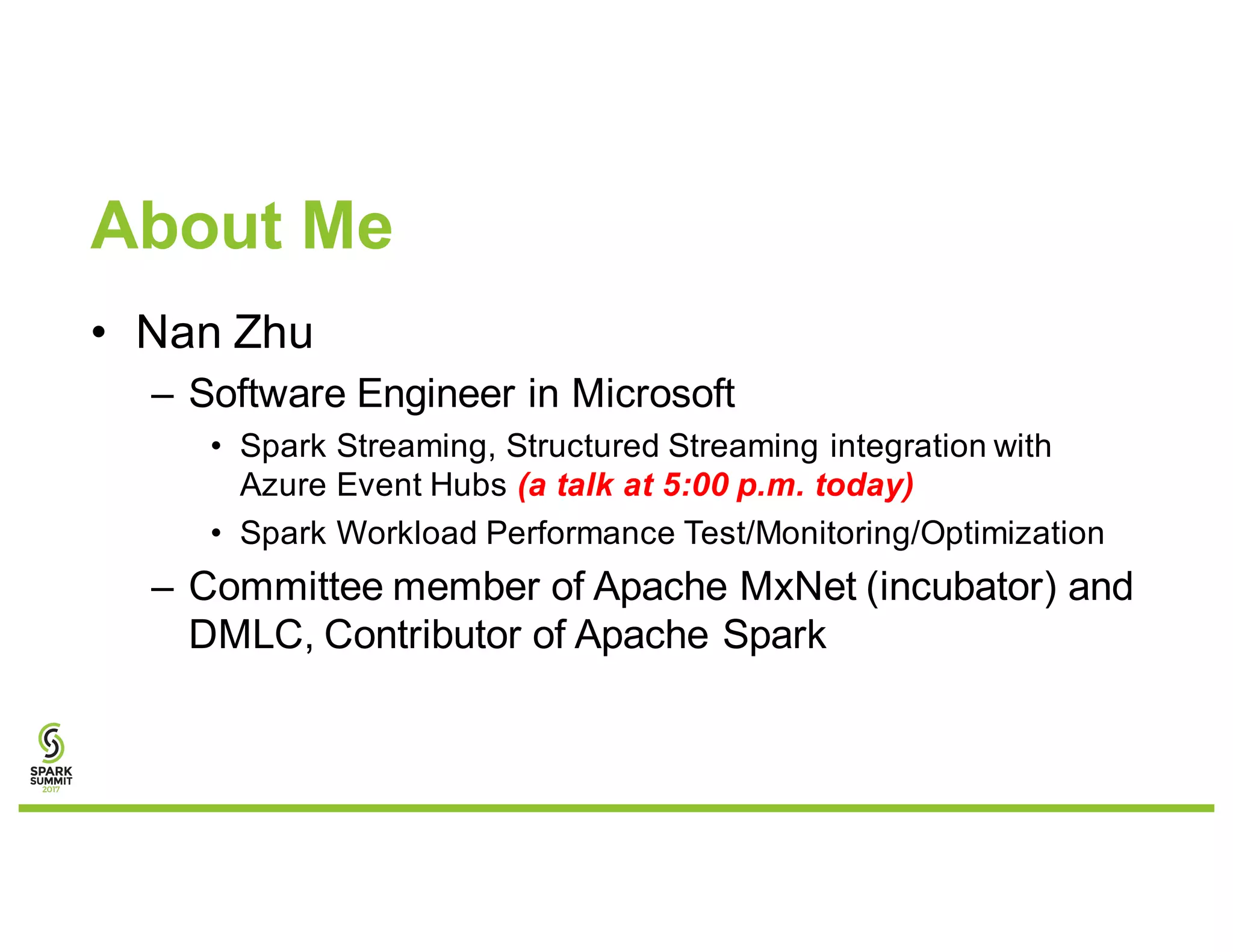 About Me

• Nan Zhu

– Software Engineer in Microsoft

• Spark Streaming, Structured Streaming integration with Azure Event Hubs (a talk at 5:00 p.m. today)

• Spark Workload Performance Test/Monitoring/Optimization

– Committee member of Apache MxNet (incubator) and DMLC, Contributor of Apache Spark

SPARK SUMMIT 2017